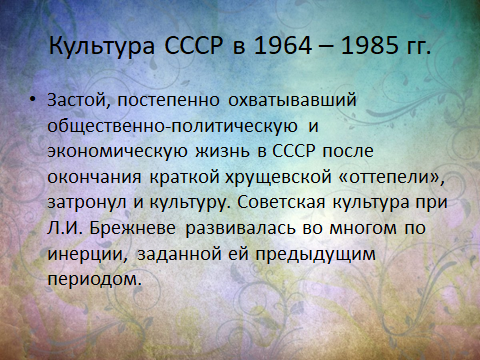 Культура СССР в 1964 – 1985 гг.

• Застой, постепенно охватывавший общественно-политическую и экономическую жизнь в СССР после окончания краткой хрущевской «оттепели», затронул и культуру. Советская культура при Л.И. Брежневе развивалась во многом по инерции, заданной ей предыдущим периодом.